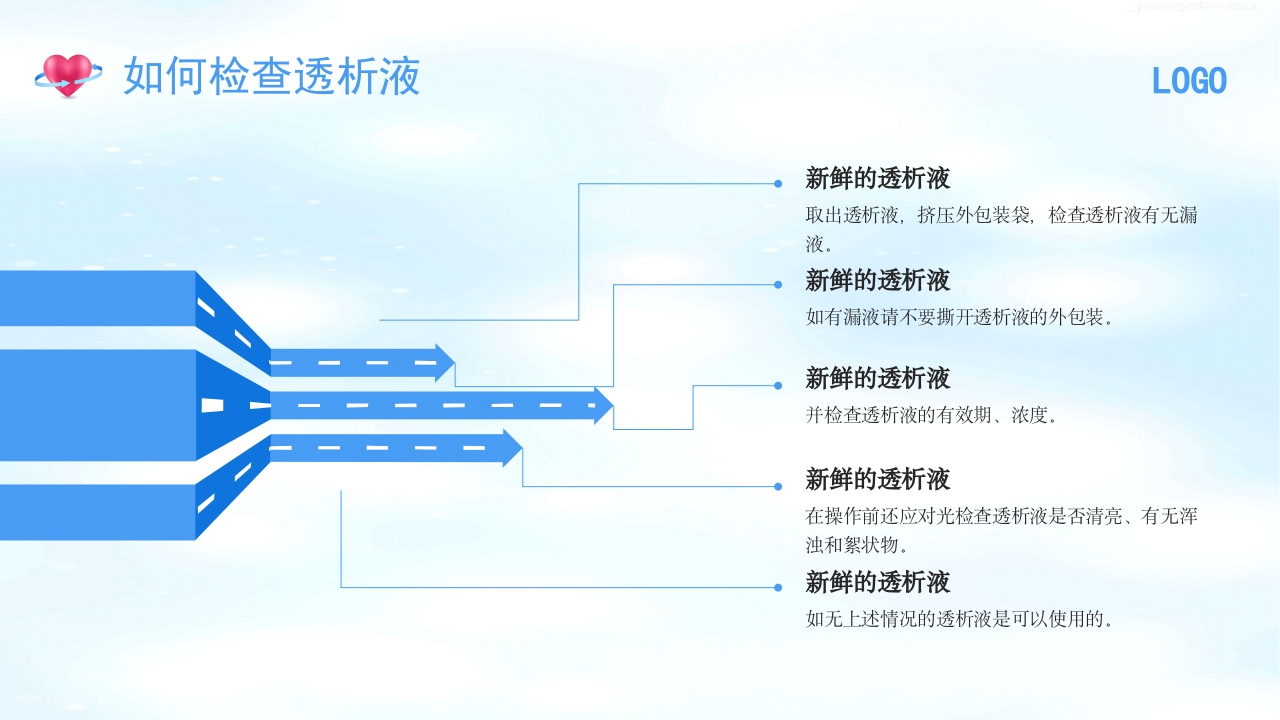 如何检查透析液

LOGO

新鲜的透析液

取出透析液，挤压外包装袋，检查透析液有无漏液。

新鲜的透析液

如有漏液请不要撕开透析液的外包装。

新鲜的透析液

并检查透析液的有效期、浓度。

新鲜的透析液

在操作前还应对光检查透析液是否清亮、有无浑浊和絮状物。

新鲜的透析液

如无上述情况的透析液是可以使用的。